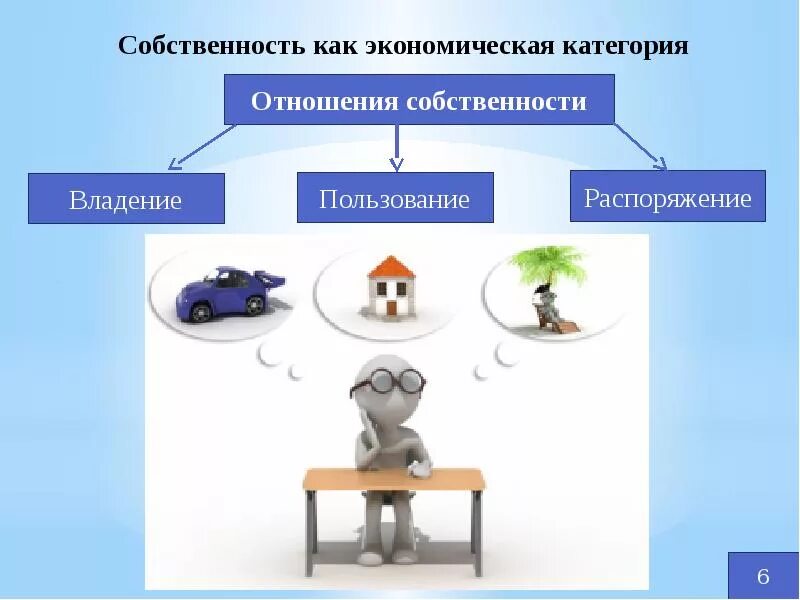 Собственность как экономическая категория

Отношения собственности

Владение

Пользование

Распоряжение

6